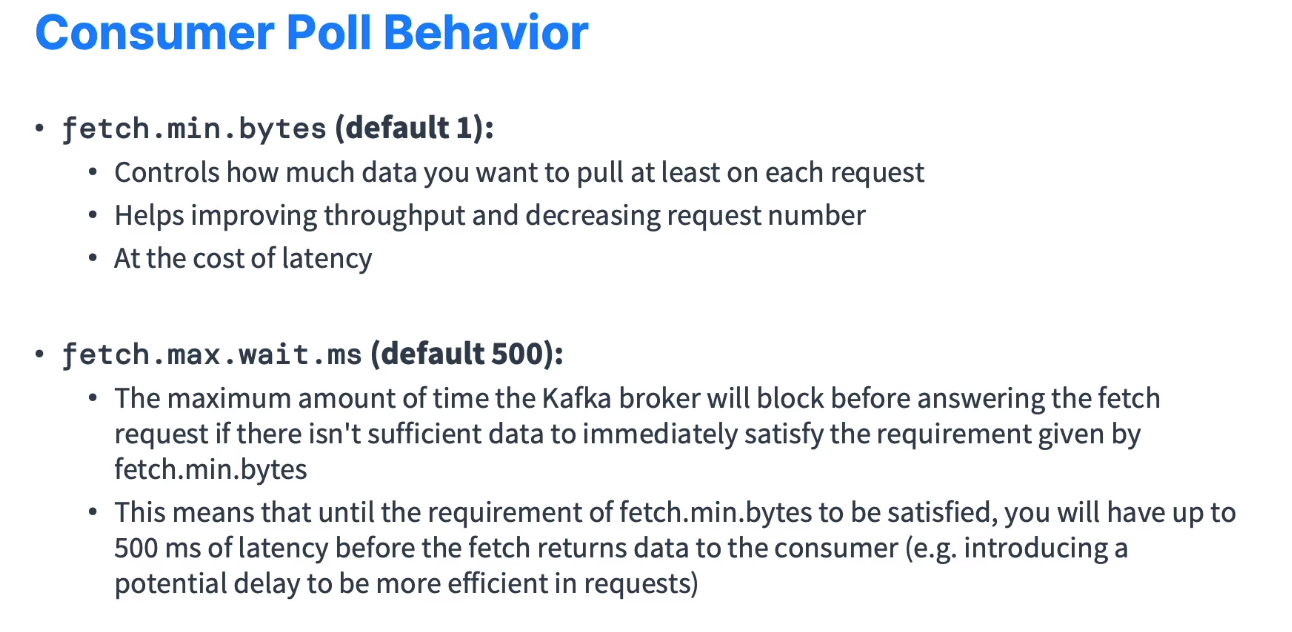 Consumer Poll Behavior

• fetch.min.bytes (default 1):
  • Controls how much data you want to pull at least on each request
  • Helps improving throughput and decreasing request number
  • At the cost of latency

• fetch.max.wait.ms (default 500):
  • The maximum amount of time the Kafka broker will block before answering the fetch request if there isn't sufficient data to immediately satisfy the requirement given by fetch.min.bytes
  • This means that until the requirement of fetch.min.bytes to be satisfied, you will have up to 500 ms of latency before the fetch returns data to the consumer (e.g. introducing a potential delay to be more efficient in requests)